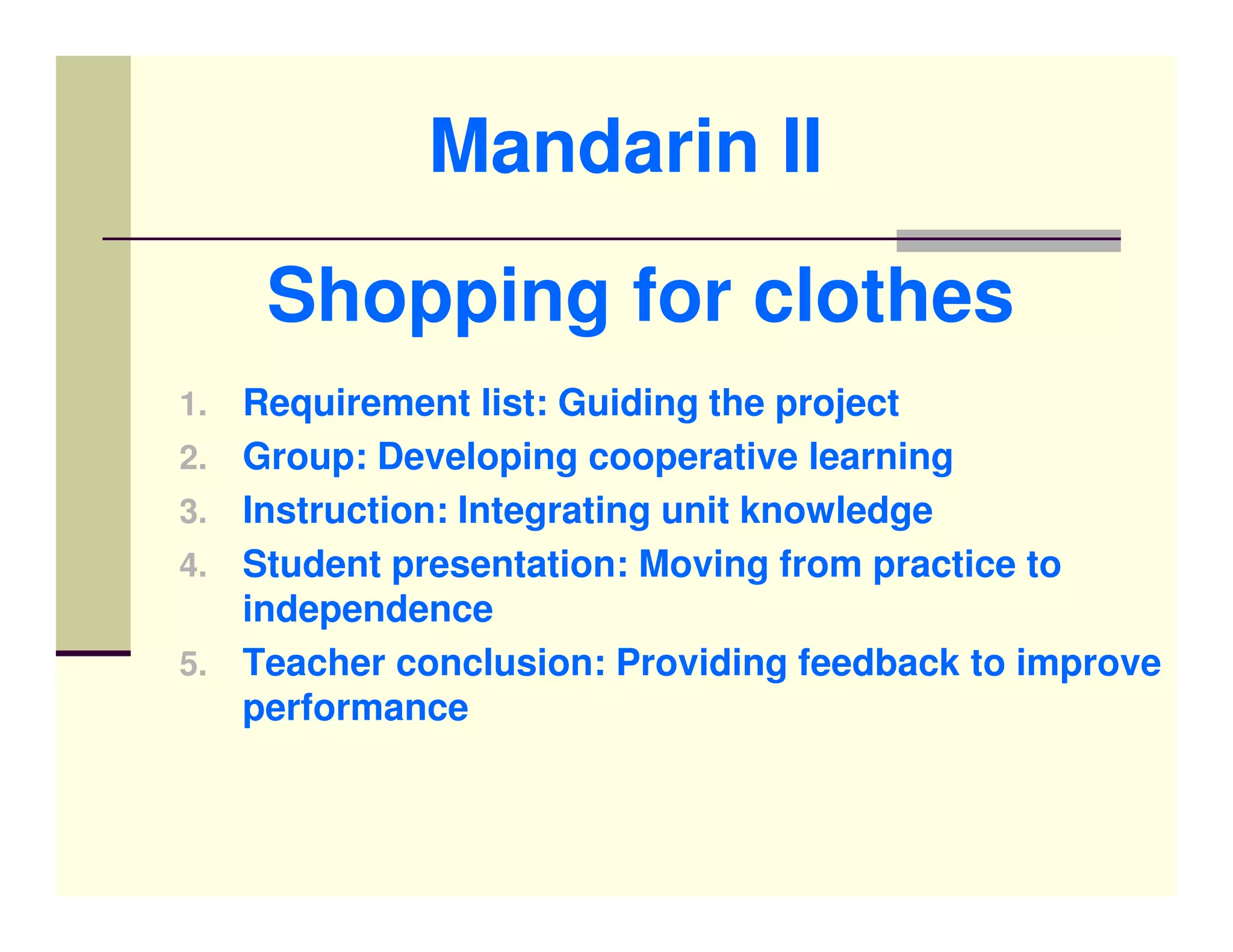 Mandarin II

Shopping for clothes

1. Requirement list: Guiding the project
2. Group: Developing cooperative learning
3. Instruction: Integrating unit knowledge
4. Student presentation: Moving from practice to independence
5. Teacher conclusion: Providing feedback to improve performance